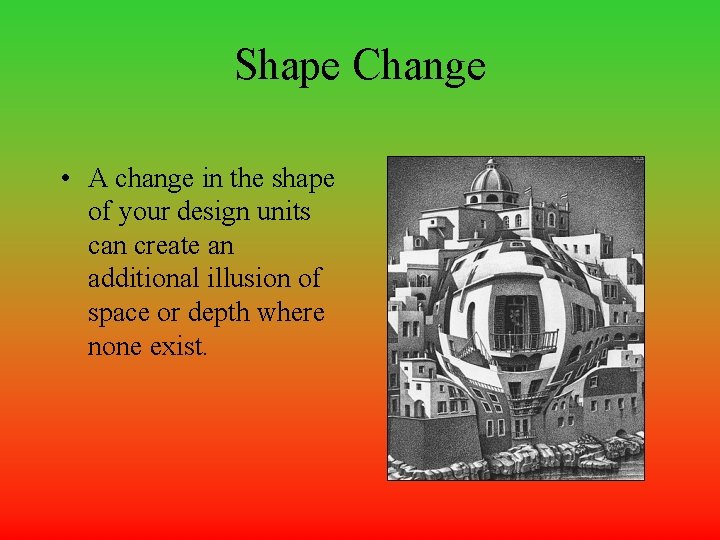 Shape Change

• A change in the shape of your design units can create an additional illusion of space or depth where none exist.